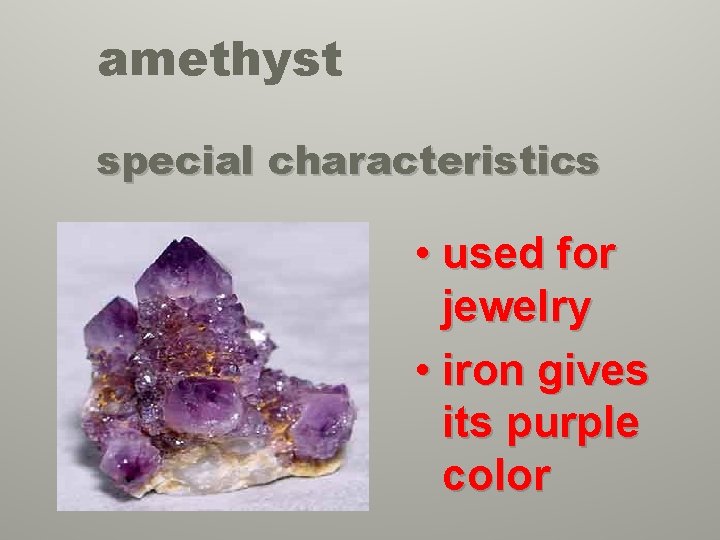 amethyst

special characteristics

• used for jewelry
• iron gives its purple color